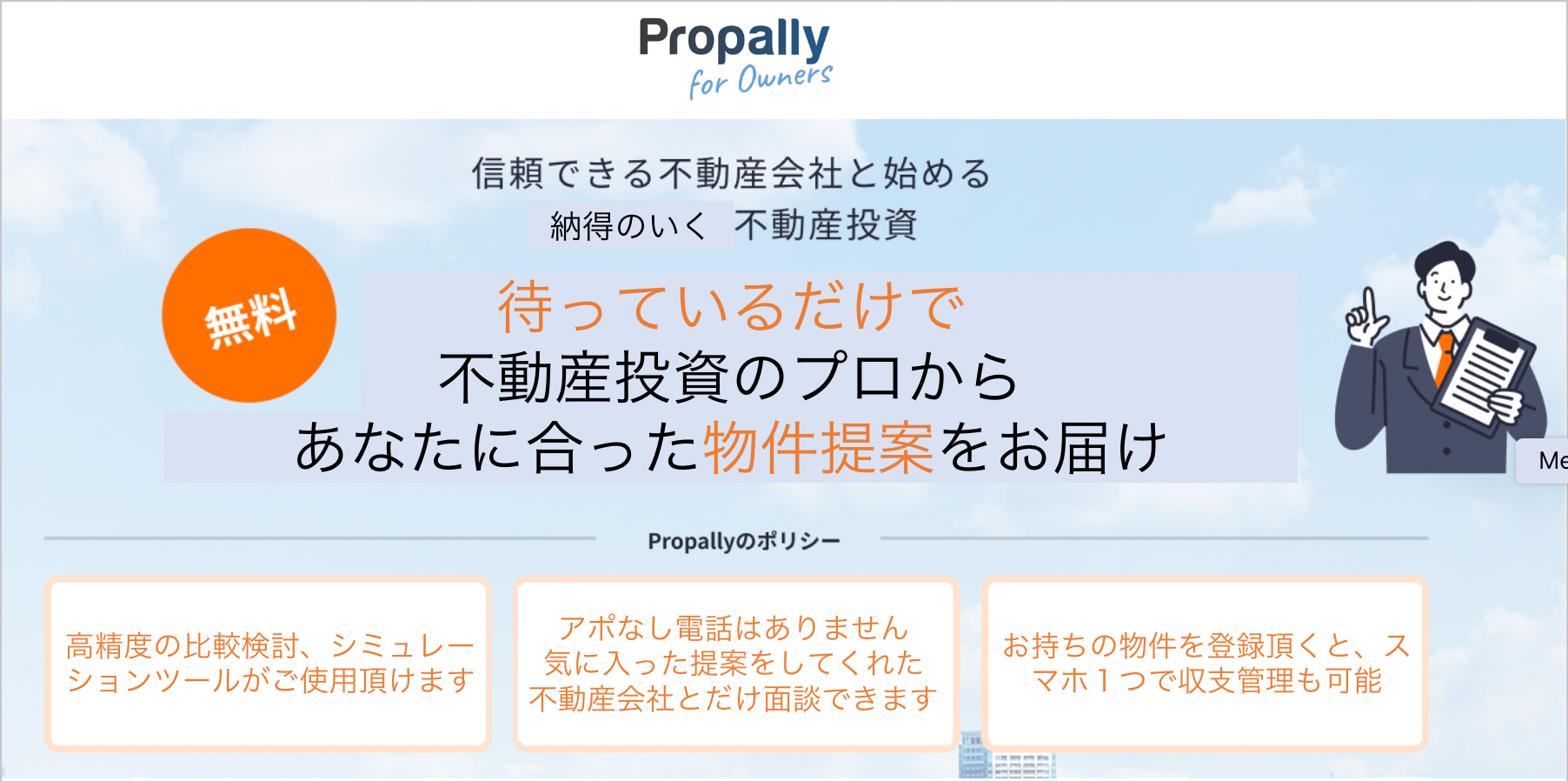 Propally
for Owners

信頼できる不動産会社と始める
納得のいく 不動産投資

無料

待っているだけで
不動産投資のプロから
あなたに合った物件提案をお届け

Me

Propallyのポリシー

高精度の比較検討、シミュレーションツールがご使用頂けます

アポなし電話はありません
気に入った提案をしてくれた
不動産会社とだけ面談できます

お持ちの物件を登録頂くと、スマホ１つで収支管理も可能